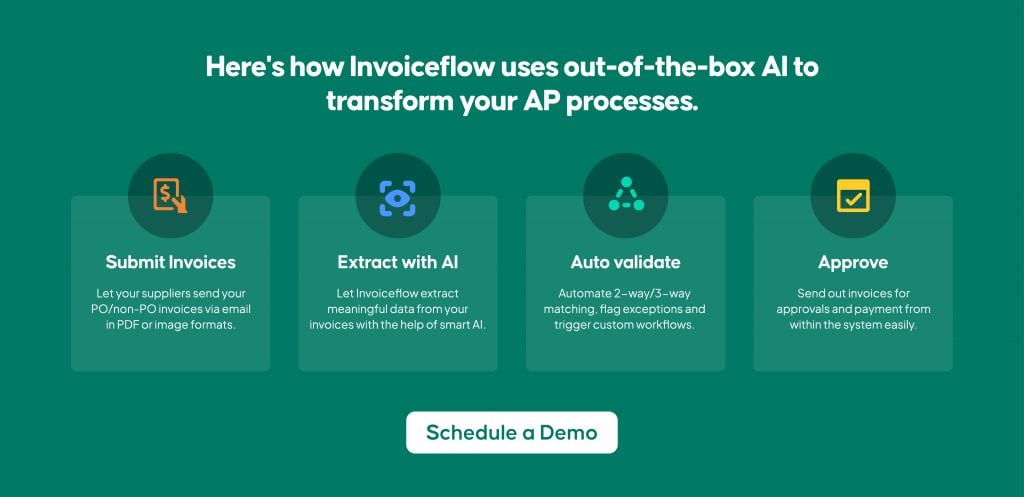 Here's how Invoiceflow uses out-of-the-box AI to transform your AP processes.

Submit Invoices

Let your suppliers send your PO/non-PO invoices via email in PDF or image formats.

Extract with AI

Let Invoiceflow extract meaningful data from your invoices with the help of smart AI.

Auto validate

Automate 2-way/3-way matching, flag exceptions and trigger custom workflows.

Approve

Send out invoices for approvals and payment from within the system easily.

Schedule a Demo